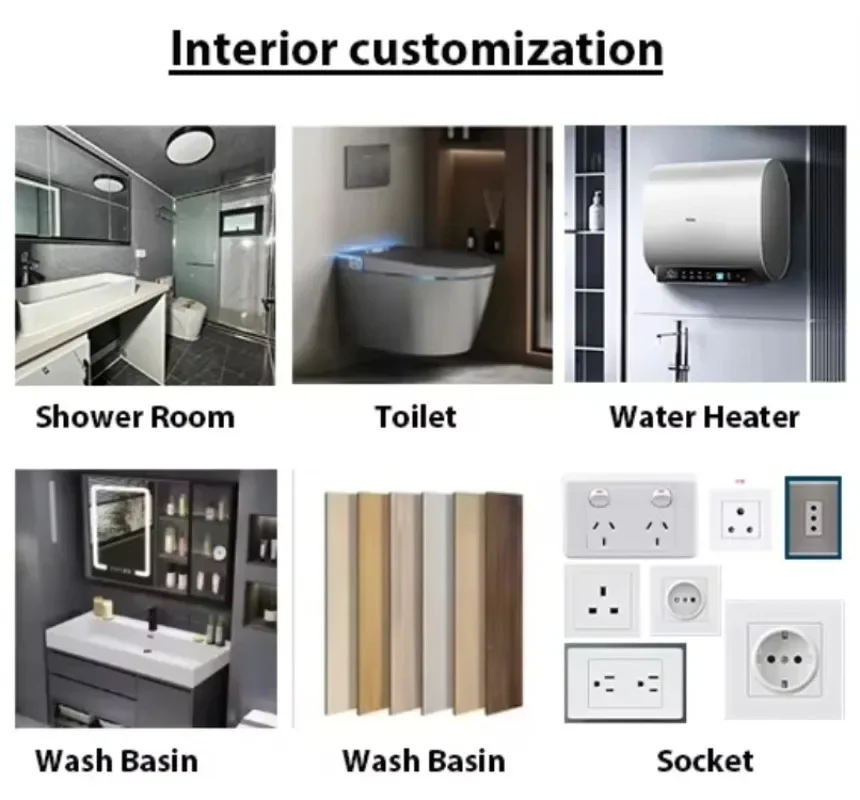 Interior customization

Shower Room

Toilet

Water Heater

Wash Basin

Wash Basin

Socket